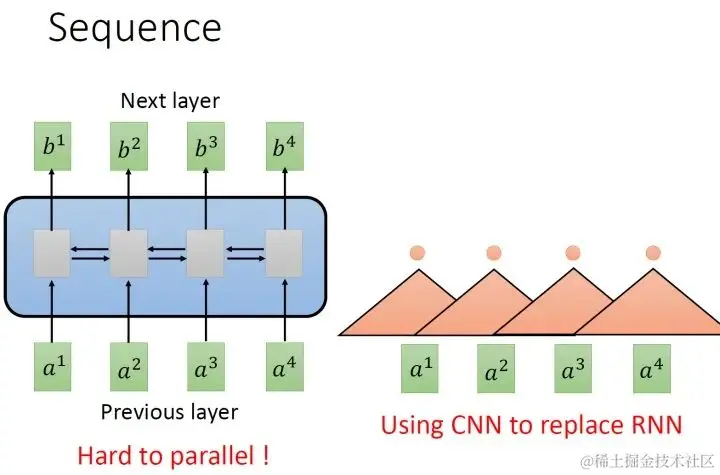 Sequence

Next layer

$b^1$ $b^2$ $b^3$ $b^4$

$a^1$ $a^2$ $a^3$ $a^4$

Previous layer

Hard to parallel !

$a^1$ $a^2$ $a^3$ $a^4$

Using CNN to replace RNN

@稀土掘金技术社区